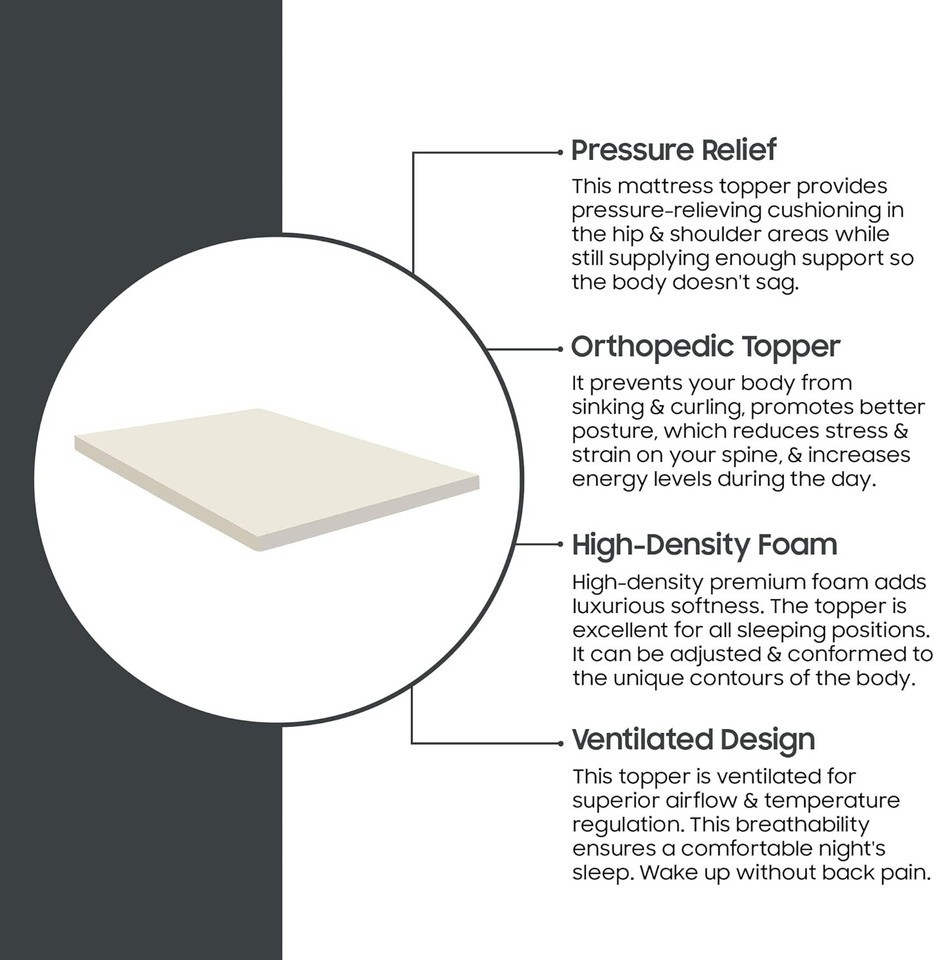 Pressure Relief
This mattress topper provides pressure-relieving cushioning in the hip & shoulder areas while still supplying enough support so the body doesn't sag.

Orthopedic Topper
It prevents your body from sinking & curling, promotes better posture, which reduces stress & strain on your spine, & increases energy levels during the day.

High-Density Foam
High-density premium foam adds luxurious softness. The topper is excellent for all sleeping positions. It can be adjusted & conformed to the unique contours of the body.

Ventilated Design
This topper is ventilated for superior airflow & temperature regulation. This breathability ensures a comfortable night's sleep. Wake up without back pain.